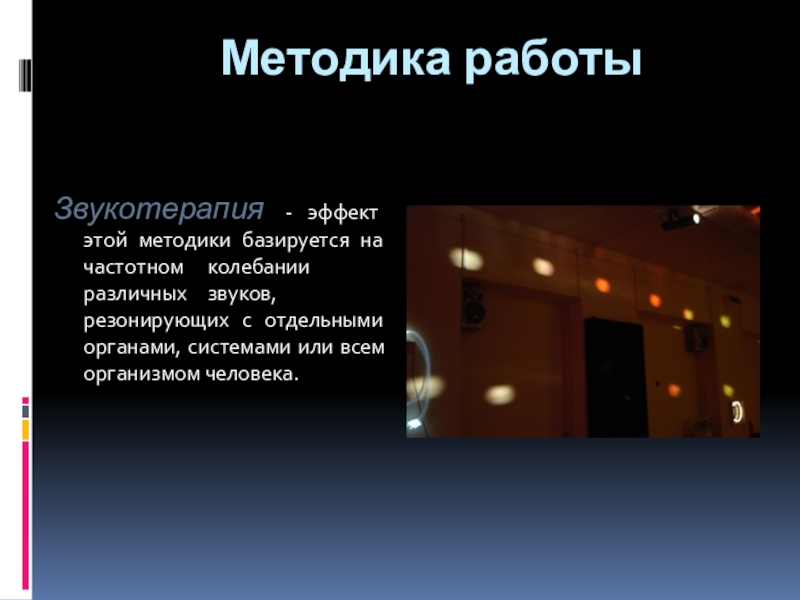 Методика работы

Звукотерапия - эффект этой методики базируется на частотном колебании различных звуков, резонирующих с отдельными органами, системами или всем организмом человека.